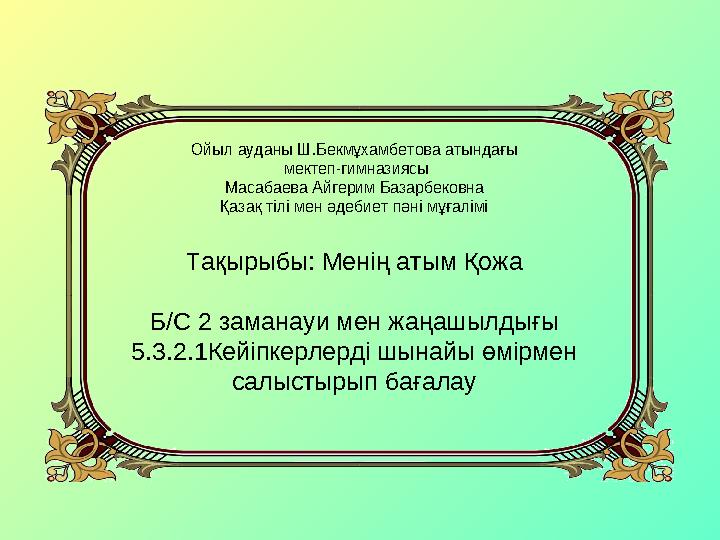 Ойыл ауданы Ш.Бекмұхамбетова атындағы мектеп-гимназиясы
Масабаева Айгерим Базарбековна
Қазақ тілі мен әдебиет пәні мұғалімі

Тақырыбы: Менің атым Қожа

Б/С 2 заманауи мен жаңашылдығы
5.3.2.1Кейіпкерлерді шынайы өмірмен салыстырып бағалау